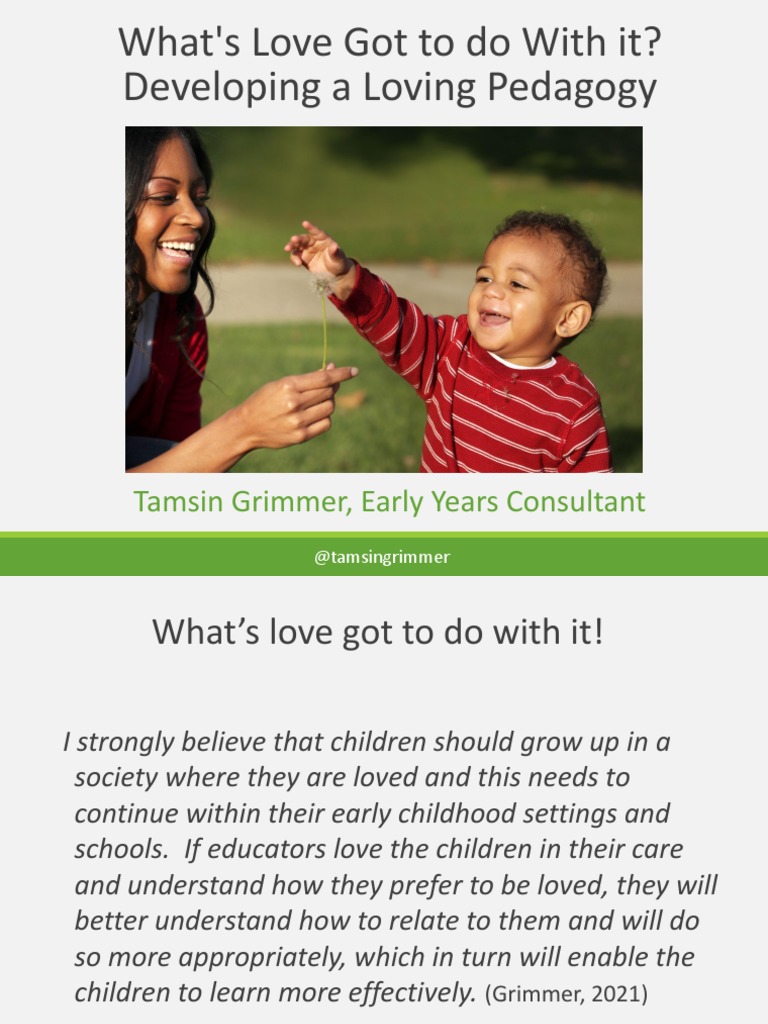 What's Love Got to do With it?
Developing a Loving Pedagogy

Tamsin Grimmer, Early Years Consultant

@tamsingrimmer

What's love got to do with it!

I strongly believe that children should grow up in a society where they are loved and this needs to continue within their early childhood settings and schools. If educators love the children in their care and understand how they prefer to be loved, they will better understand how to relate to them and will do so more appropriately, which in turn will enable the children to learn more effectively. (Grimmer, 2021)